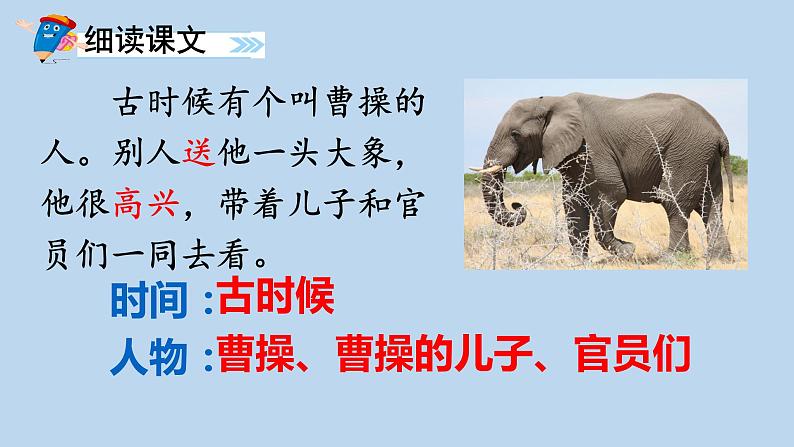 细读课文

古时候有个叫曹操的人。别人送他一头大象，他很高兴，带着儿子和官员们一同去看。

时间：古时候

人物：曹操、曹操的儿子、官员们